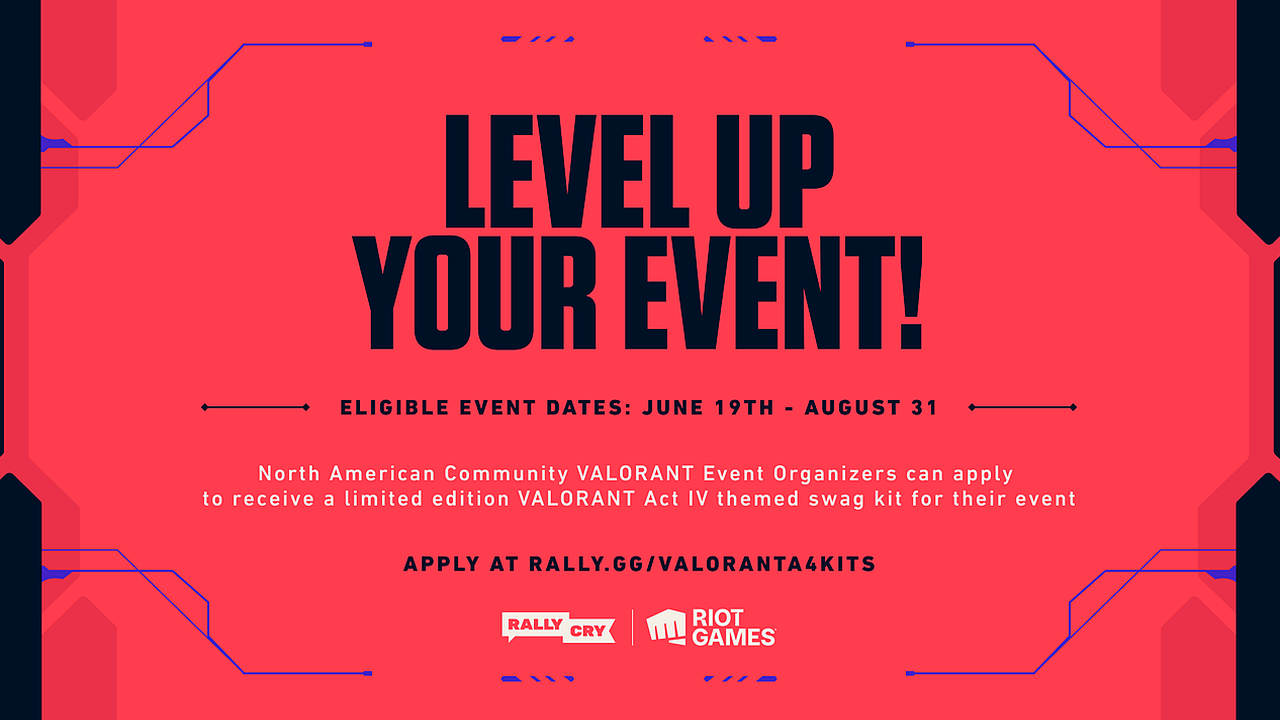 LEVEL UP
YOUR EVENT!

ELIGIBLE EVENT DATES: JUNE 19TH - AUGUST 31

North American Community VALORANT Event Organizers can apply to receive a limited edition VALORANT Act IV themed swag kit for their event

APPLY AT RALLY.GG/VALORANTA4KITS

RALLY CRY

RIOT GAMES